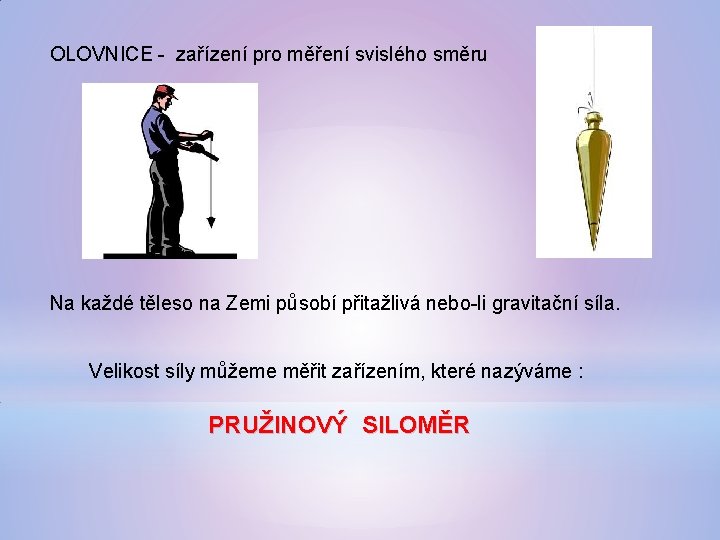 OLOVNICE - zařízení pro měření svislého směru

Na každé těleso na Zemi působí přitažlivá nebo-li gravitační síla.

Velikost síly můžeme měřit zařízením, které nazýváme :

PRUŽINOVÝ SILOMĚR